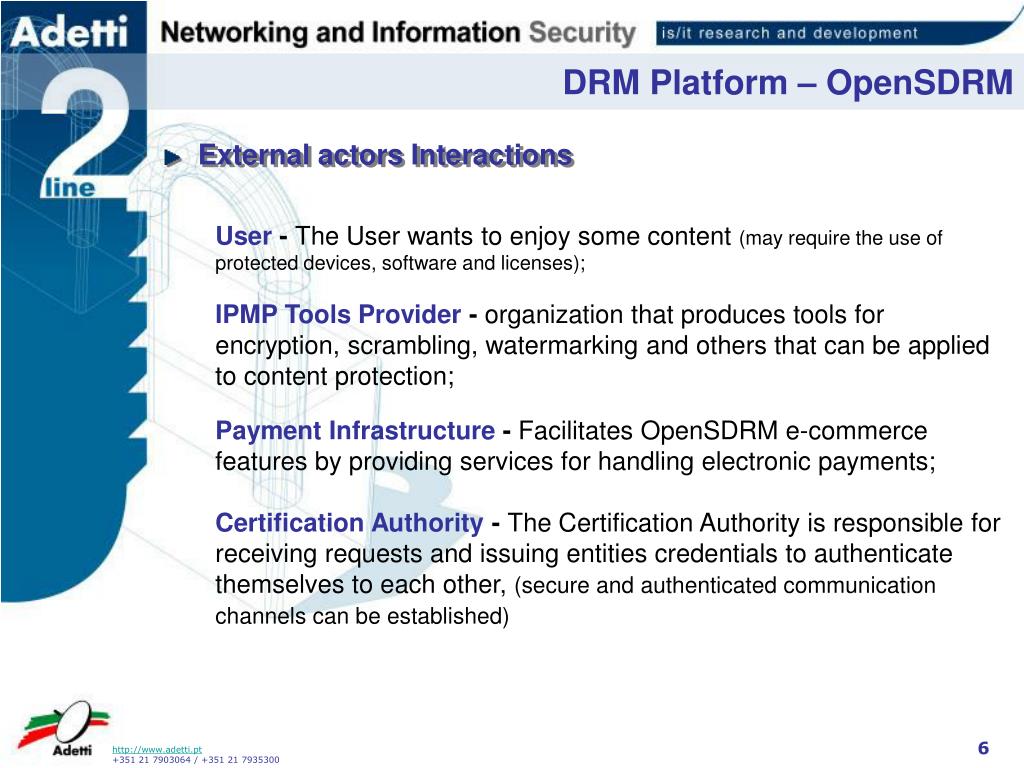 Adetti

2 line

Networking and Information Security

is/it research and development

DRM Platform – OpenSDRM

External actors Interactions

User - The User wants to enjoy some content (may require the use of protected devices, software and licenses);

IPMP Tools Provider - organization that produces tools for encryption, scrambling, watermarking and others that can be applied to content protection;

Payment Infrastructure - Facilitates OpenSDRM e-commerce features by providing services for handling electronic payments;

Certification Authority - The Certification Authority is responsible for receiving requests and issuing entities credentials to authenticate themselves to each other, (secure and authenticated communication channels can be established)

Adetti

http://www.adetti.pt
+351 21 7903064 / +351 21 7935300

6